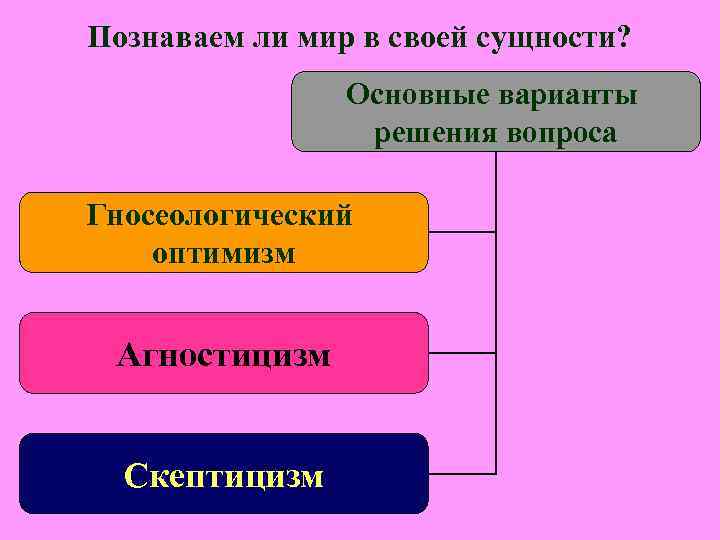 Познаваем ли мир в своей сущности?

Основные варианты решения вопроса

Гносеологический оптимизм

Агностицизм

Скептицизм